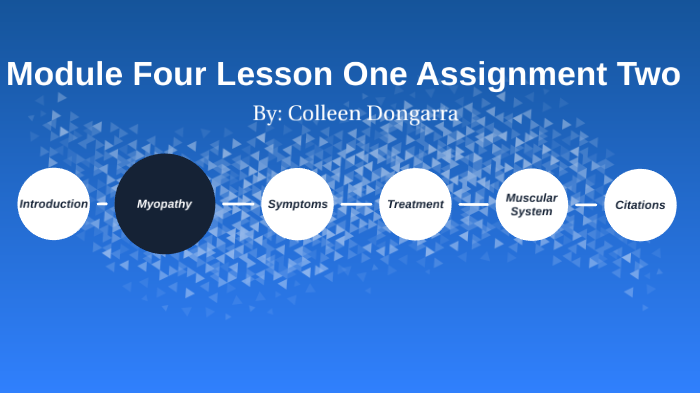 Module Four Lesson One Assignment Two

By: Colleen Dongarra

Introduction

Myopathy

Symptoms

Treatment

Muscular System

Citations